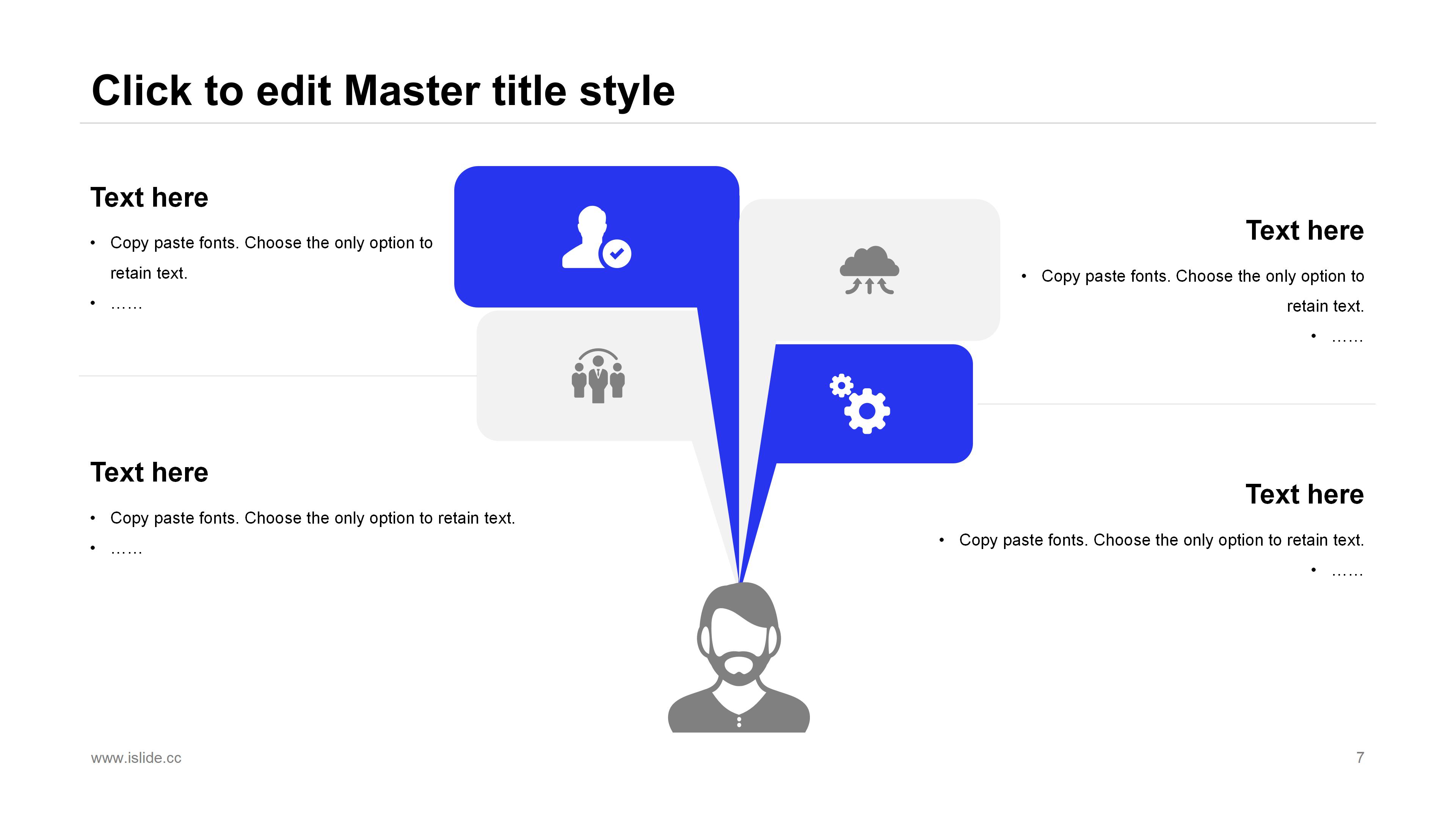 Click to edit Master title style

Text here

• Copy paste fonts. Choose the only option to retain text.
• ……

Text here

• Copy paste fonts. Choose the only option to retain text.
• ……

Text here

• Copy paste fonts. Choose the only option to retain text.
• ……

Text here

• Copy paste fonts. Choose the only option to retain text.
• ……

www.islide.cc

7